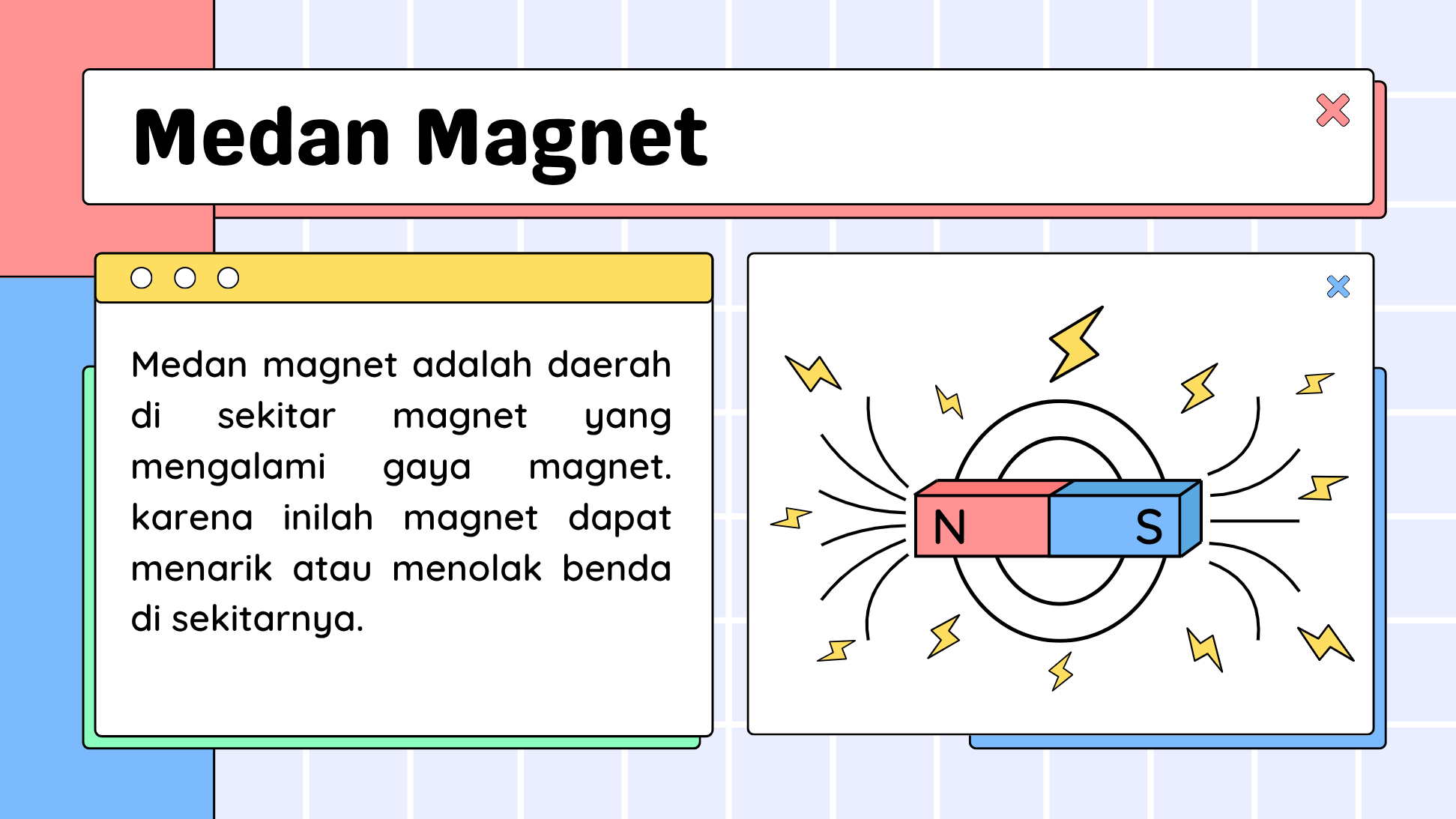 Medan Magnet

Medan magnet adalah daerah di sekitar magnet yang mengalami gaya magnet. karena inilah magnet dapat menarik atau menolak benda di sekitarnya.

N

S